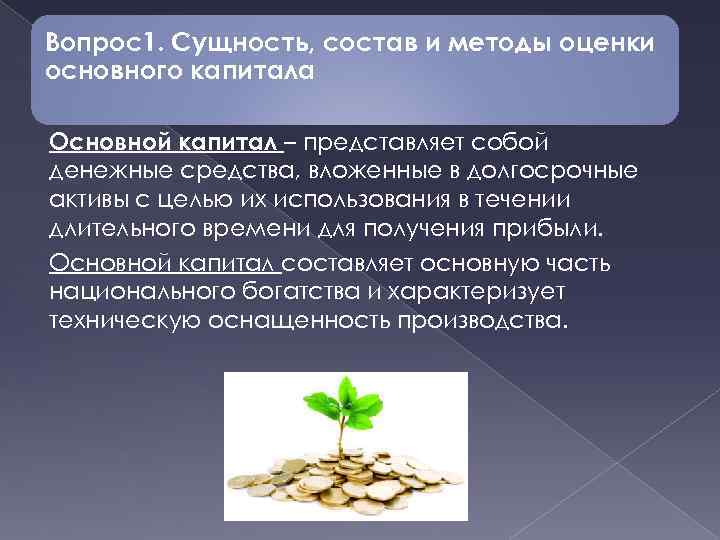 Вопрос1. Сущность, состав и методы оценки основного капитала

Основной капитал – представляет собой денежные средства, вложенные в долгосрочные активы с целью их использования в течении длительного времени для получения прибыли.

Основной капитал составляет основную часть национального богатства и характеризует техническую оснащенность производства.